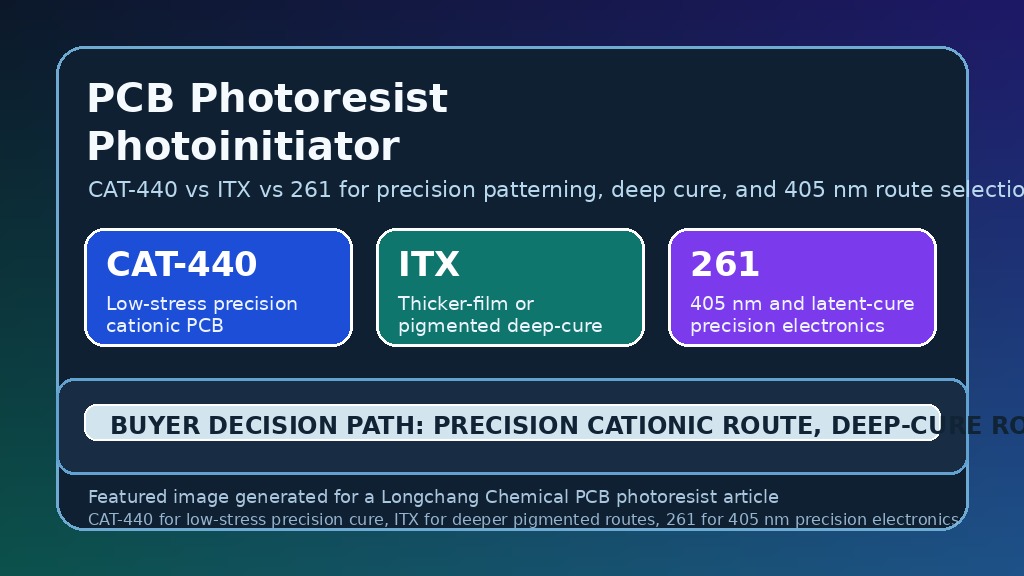 PCB Photoresist Photoinitiator

CAT-440 vs ITX vs 261 for precision patterning, deep cure, and 405 nm route selectio

CAT-440
Low-stress precision cationic PCB

ITX
Thicker-film or pigmented deep-cure

261
405 nm and latent-cure precision electronics

BUYER DECISION PATH: PRECISION CATIONIC ROUTE, DEEP-CURE RO

Featured image generated for a Longchang Chemical PCB photoresist article
CAT-440 for low-stress precision cure, ITX for deeper pigmented routes, 261 for 405 nm precision electronics